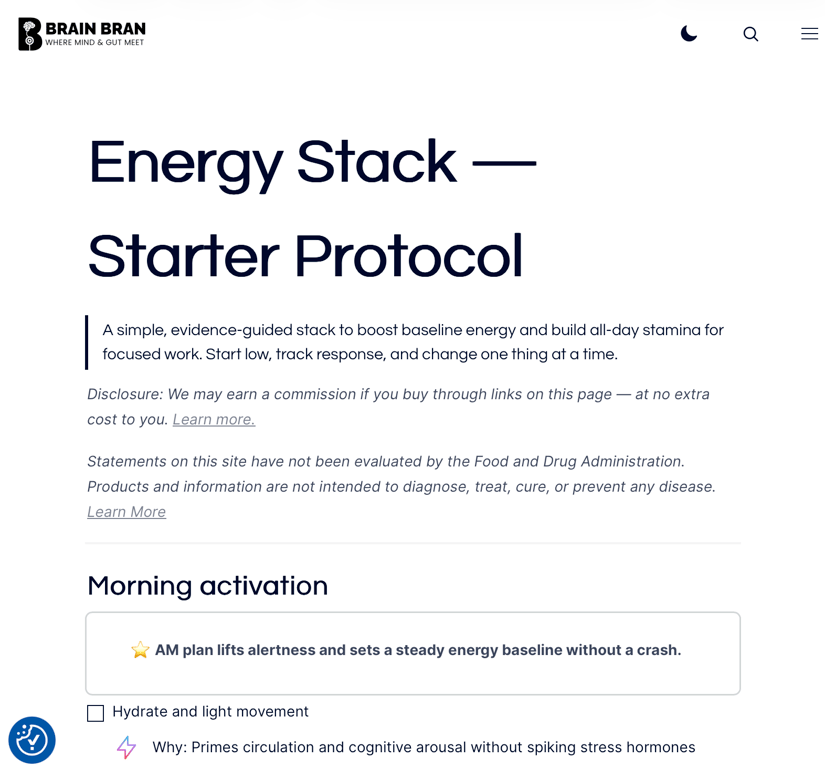 BRAIN BRAN
WHERE MIND & GUT MEET

Energy Stack — Starter Protocol

A simple, evidence-guided stack to boost baseline energy and build all-day stamina for focused work. Start low, track response, and change one thing at a time.

Disclosure: We may earn a commission if you buy through links on this page — at no extra cost to you. Learn more.

Statements on this site have not been evaluated by the Food and Drug Administration. Products and information are not intended to diagnose, treat, cure, or prevent any disease. Learn More

Morning activation

⭐ AM plan lifts alertness and sets a steady energy baseline without a crash.

Hydrate and light movement

Why: Primes circulation and cognitive arousal without spiking stress hormones